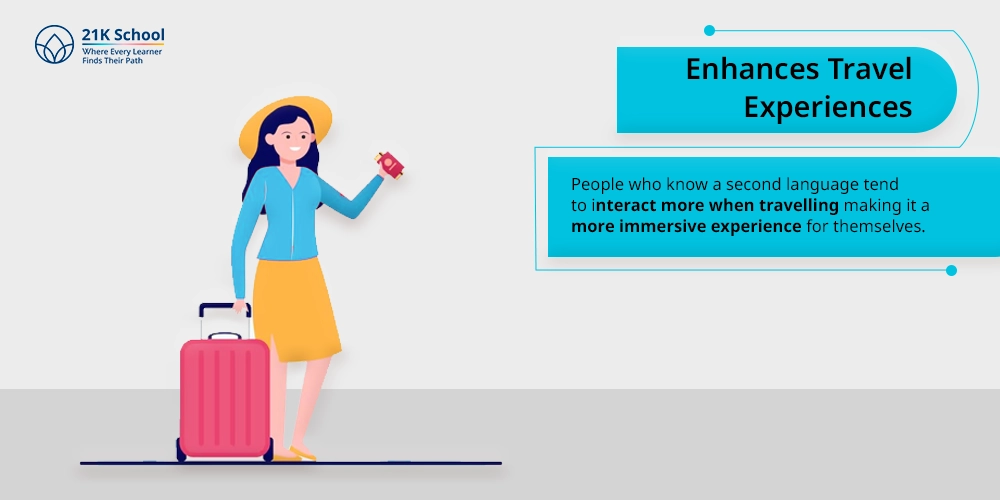 21K School
Where Every Learner
Finds Their Path

Enhances Travel Experiences

People who know a second language tend to interact more when travelling making it a more immersive experience for themselves.